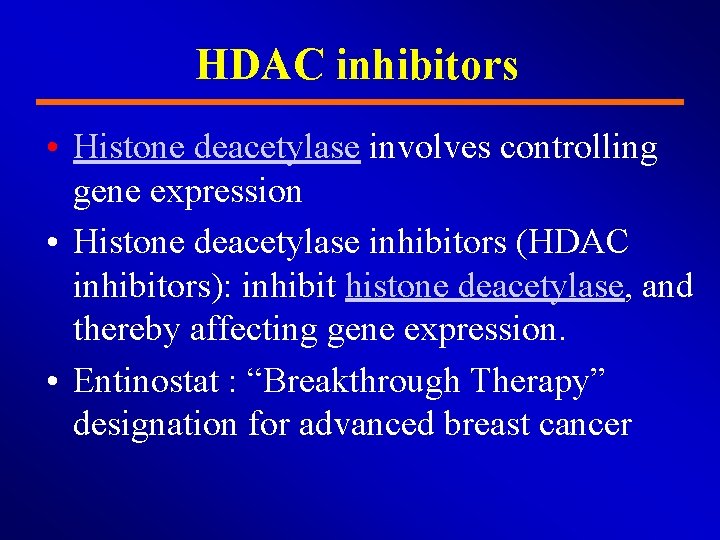 HDAC inhibitors

• Histone deacetylase involves controlling gene expression

• Histone deacetylase inhibitors (HDAC inhibitors): inhibit histone deacetylase, and thereby affecting gene expression.

• Entinostat : “Breakthrough Therapy” designation for advanced breast cancer